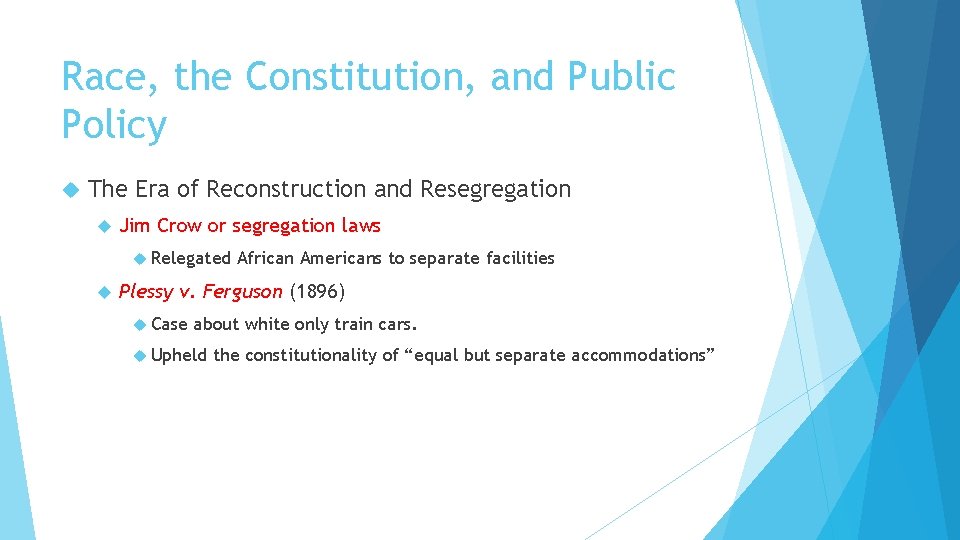 Race, the Constitution, and Public Policy

The Era of Reconstruction and Resegregation

Jim Crow or segregation laws

Relegated African Americans to separate facilities

Plessy v. Ferguson (1896)

Case about white only train cars.

Upheld the constitutionality of “equal but separate accommodations”